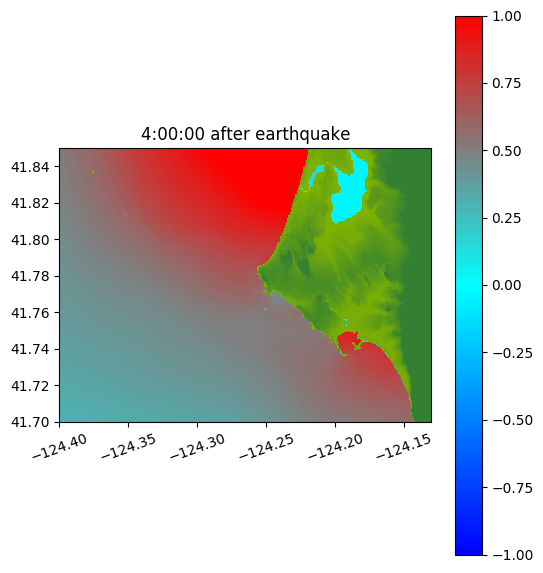 4:00:00 after earthquake

41.84
41.82
41.80
41.78
41.76
41.74
41.72
41.70

−124.40
−124.35
−124.30
−124.25
−124.20
−124.15

1.00
0.75
0.50
0.25
0.00
−0.25
−0.50
−0.75
−1.00